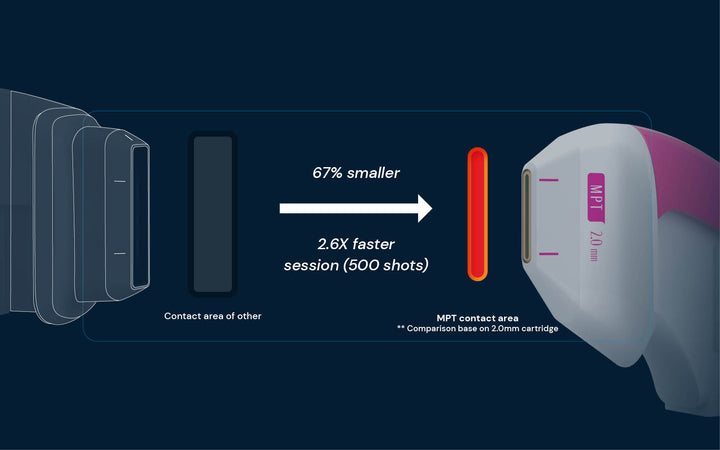 67% smaller

2.6X faster session (500 shots)

Contact area of other

MPT contact area
** Comparison base on 2.0mm cartridge

MPT

2.0 mm